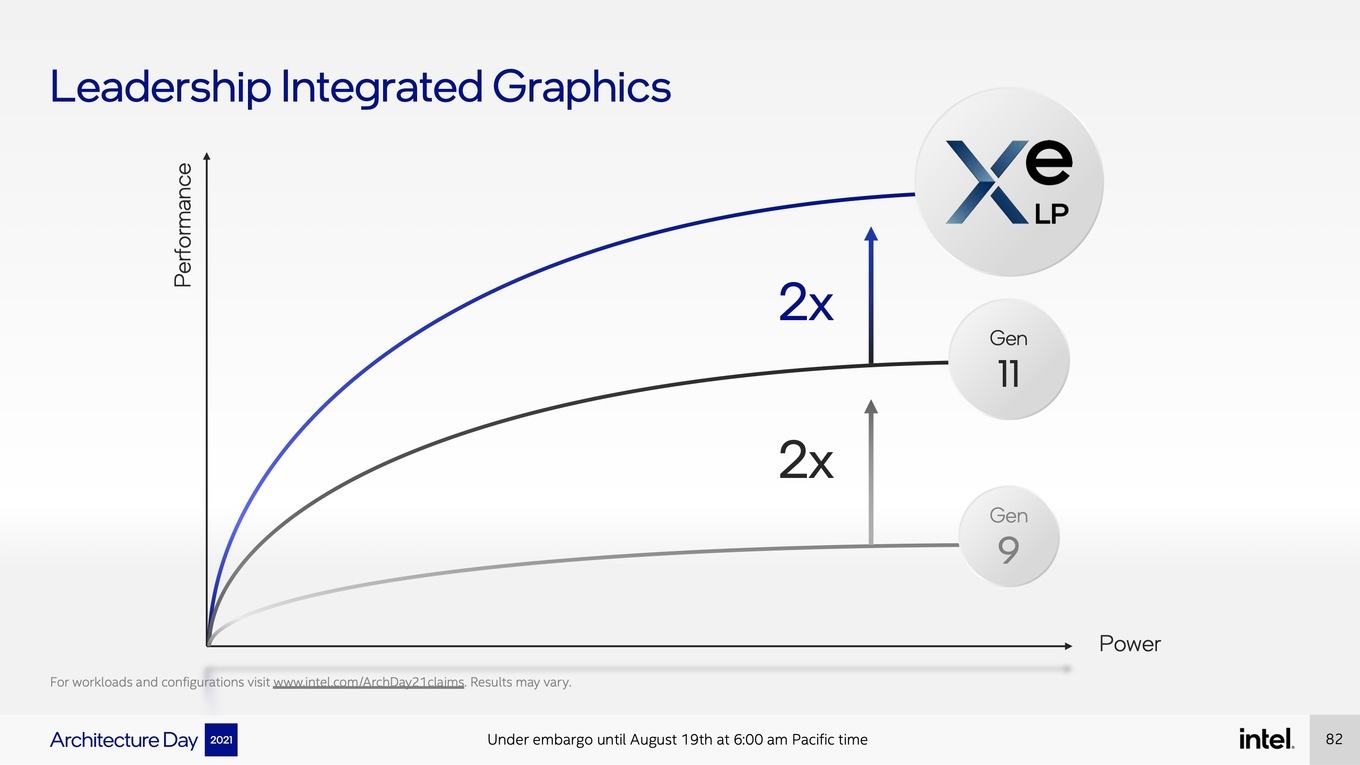 Leadership Integrated Graphics

Performance

Xe LP

2x

Gen 11

2x

Gen 9

Power

For workloads and configurations visit www.intel.com/ArchDay21claims. Results may vary.

Architecture Day 2021

Under embargo until August 19th at 6:00 am Pacific time

intel.

82